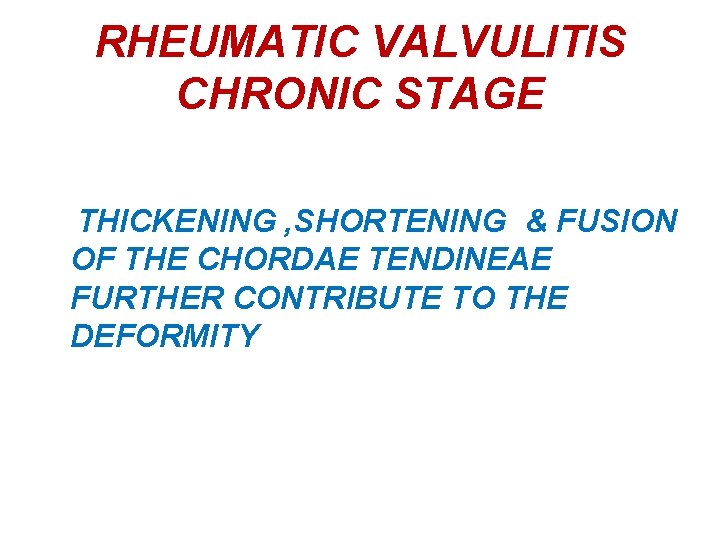 RHEUMATIC VALVULITIS CHRONIC STAGE

THICKENING ,SHORTENING & FUSION OF THE CHORDAE TENDINEAE FURTHER CONTRIBUTE TO THE DEFORMITY